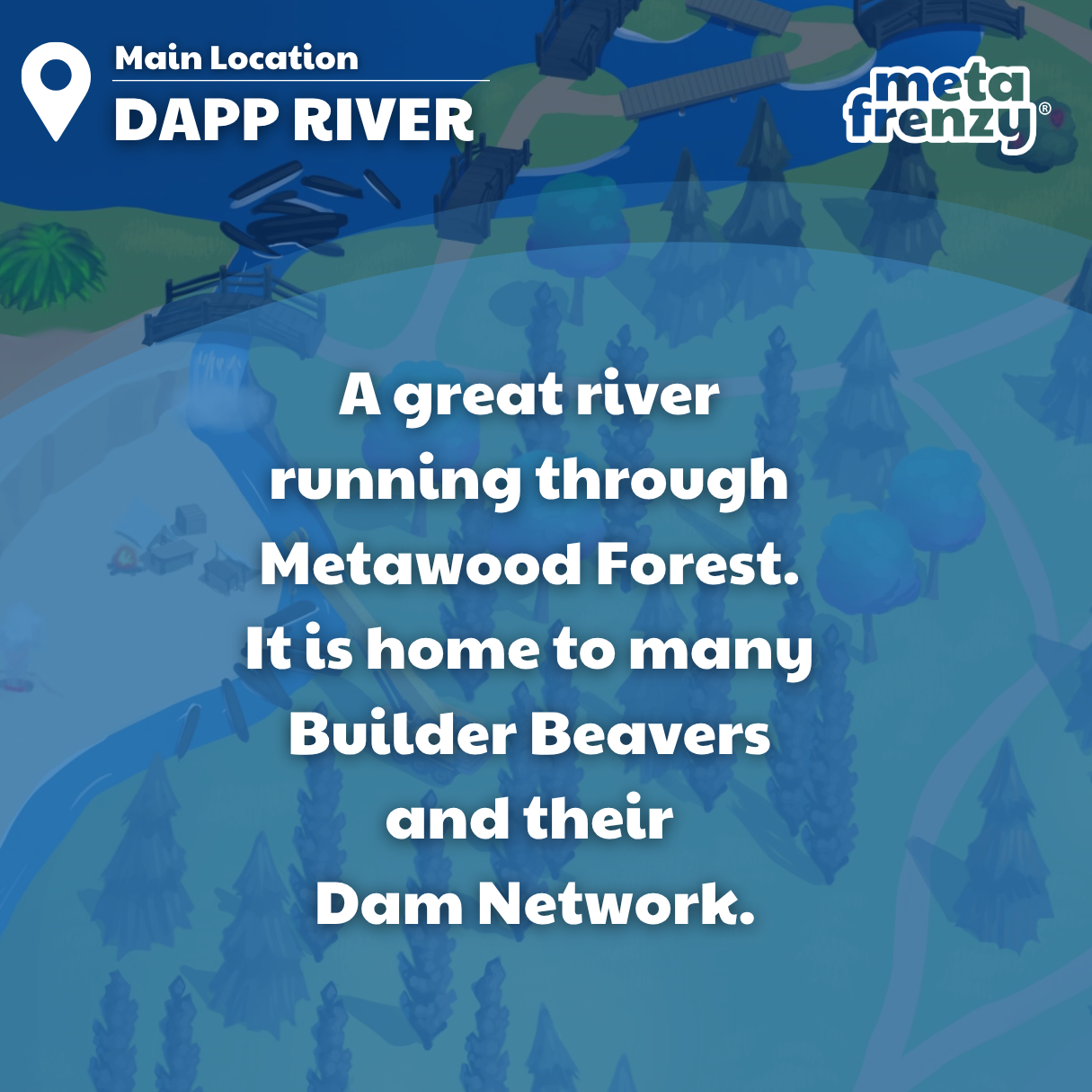 Main Location
DAPP RIVER

meta frenzy®

A great river running through Metawood Forest. It is home to many Builder Beavers and their Dam Network.